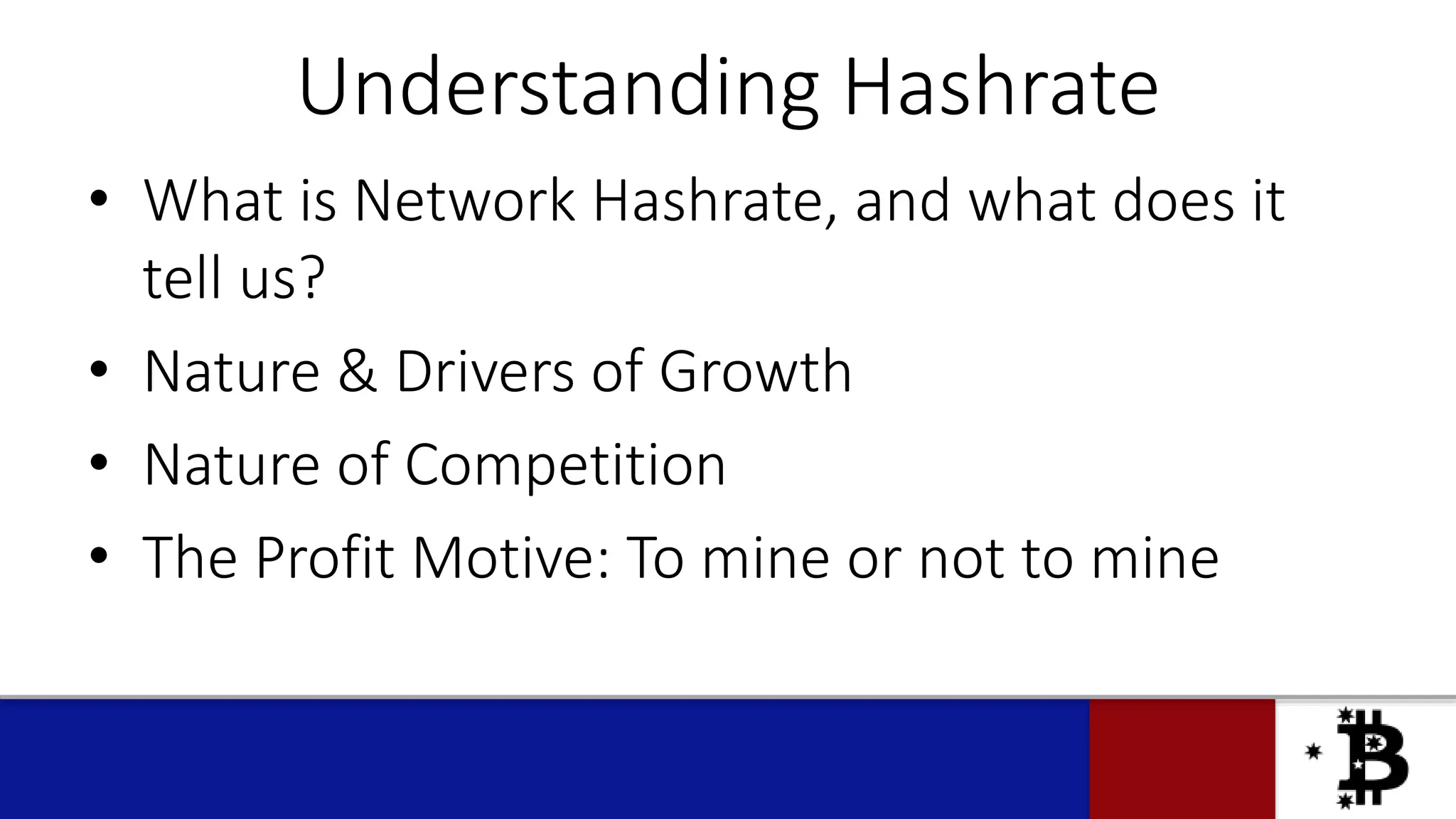 Understanding Hashrate

• What is Network Hashrate, and what does it tell us?

• Nature & Drivers of Growth

• Nature of Competition

• The Profit Motive: To mine or not to mine